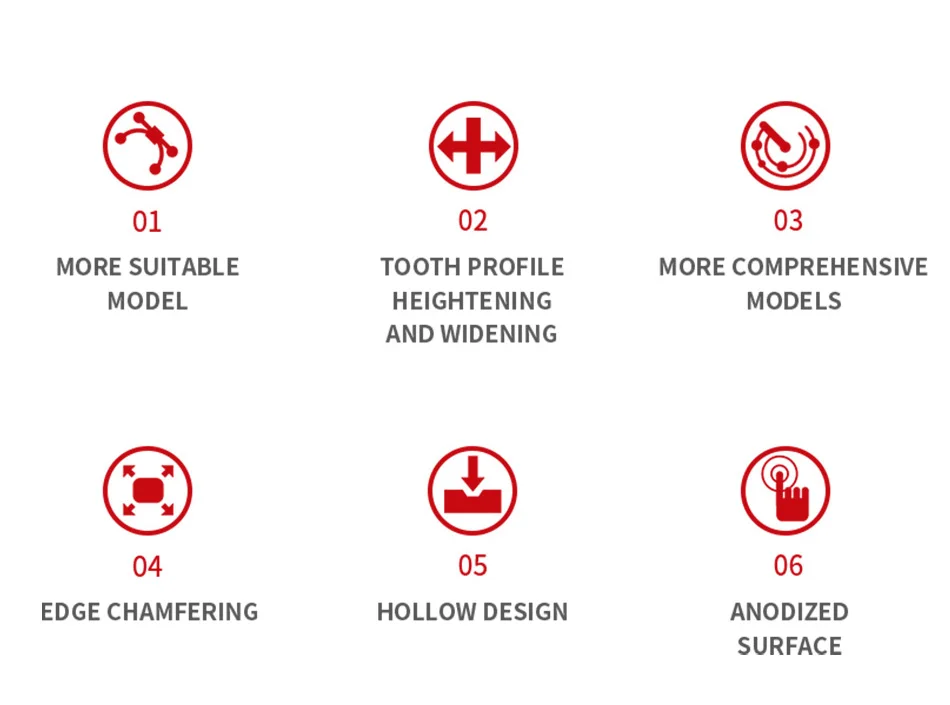 01
MORE SUITABLE MODEL

02
TOOTH PROFILE HEIGHTENING AND WIDENING

03
MORE COMPREHENSIVE MODELS

04
EDGE CHAMFERING

05
HOLLOW DESIGN

06
ANODIZED SURFACE